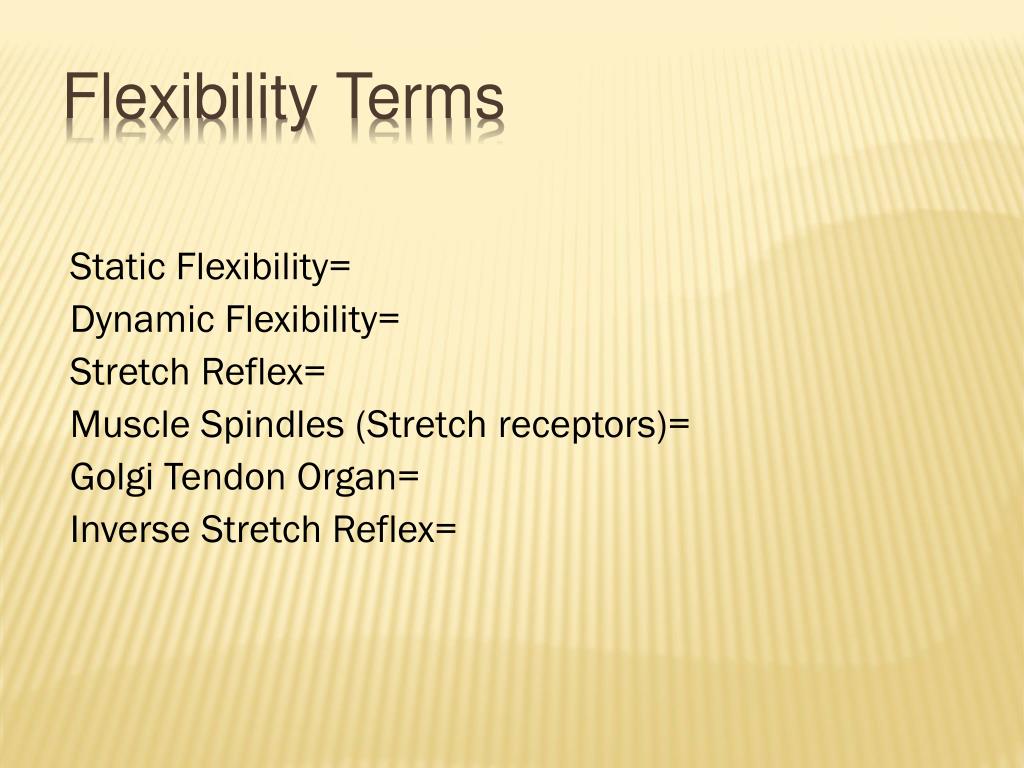 Flexibility Terms

Static Flexibility=
Dynamic Flexibility=
Stretch Reflex=
Muscle Spindles (Stretch receptors)=
Golgi Tendon Organ=
Inverse Stretch Reflex=